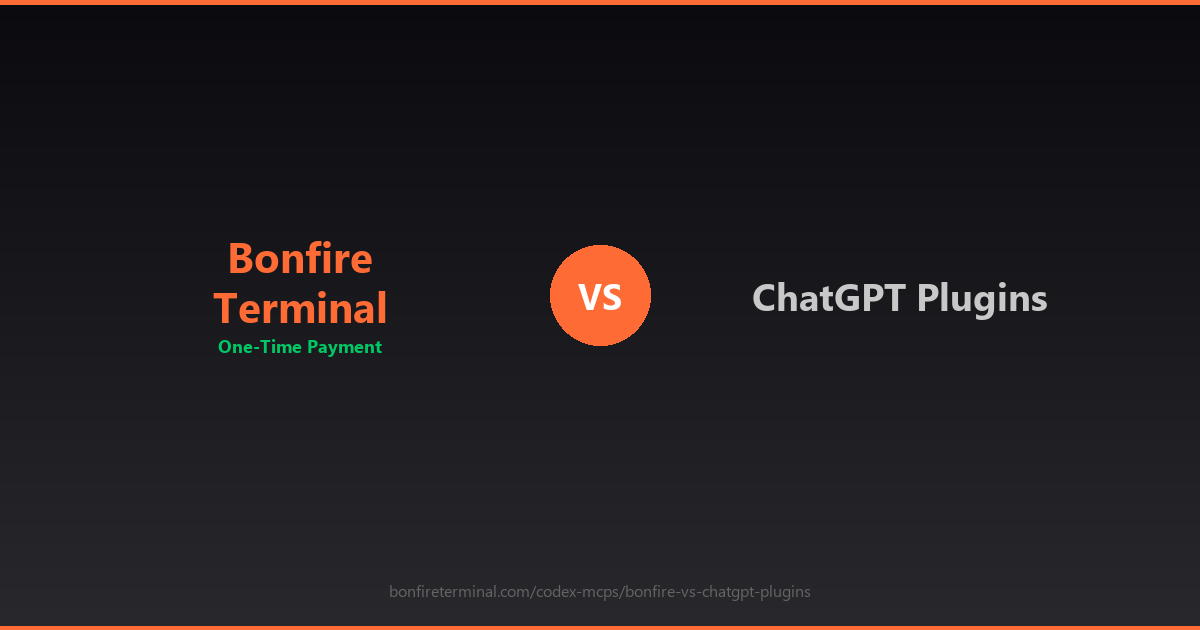 Bonfire Terminal
One-Time Payment

VS

ChatGPT Plugins

bonfireterminal.com/codex-mcps/bonfire-vs-chatgpt-plugins